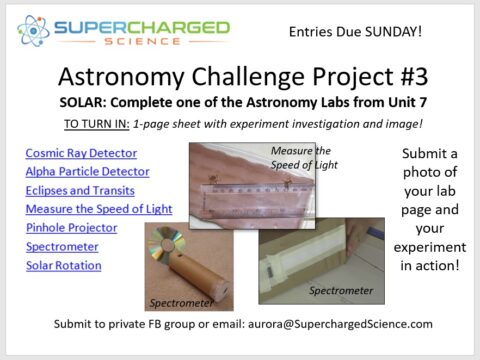 SUPERCHARGED SCIENCE

Entries Due SUNDAY!

Astronomy Challenge Project #3

SOLAR: Complete one of the Astronomy Labs from Unit 7

TO TURN IN: 1-page sheet with experiment investigation and image!

Cosmic Ray Detector
Alpha Particle Detector
Eclipses and Transits
Measure the Speed of Light
Pinhole Projector
Spectrometer
Solar Rotation

Measure the Speed of Light

Spectrometer

Spectrometer

Submit a photo of your lab page and your experiment in action!

Submit to private FB group or email: aurora@SuperchargedScience.com